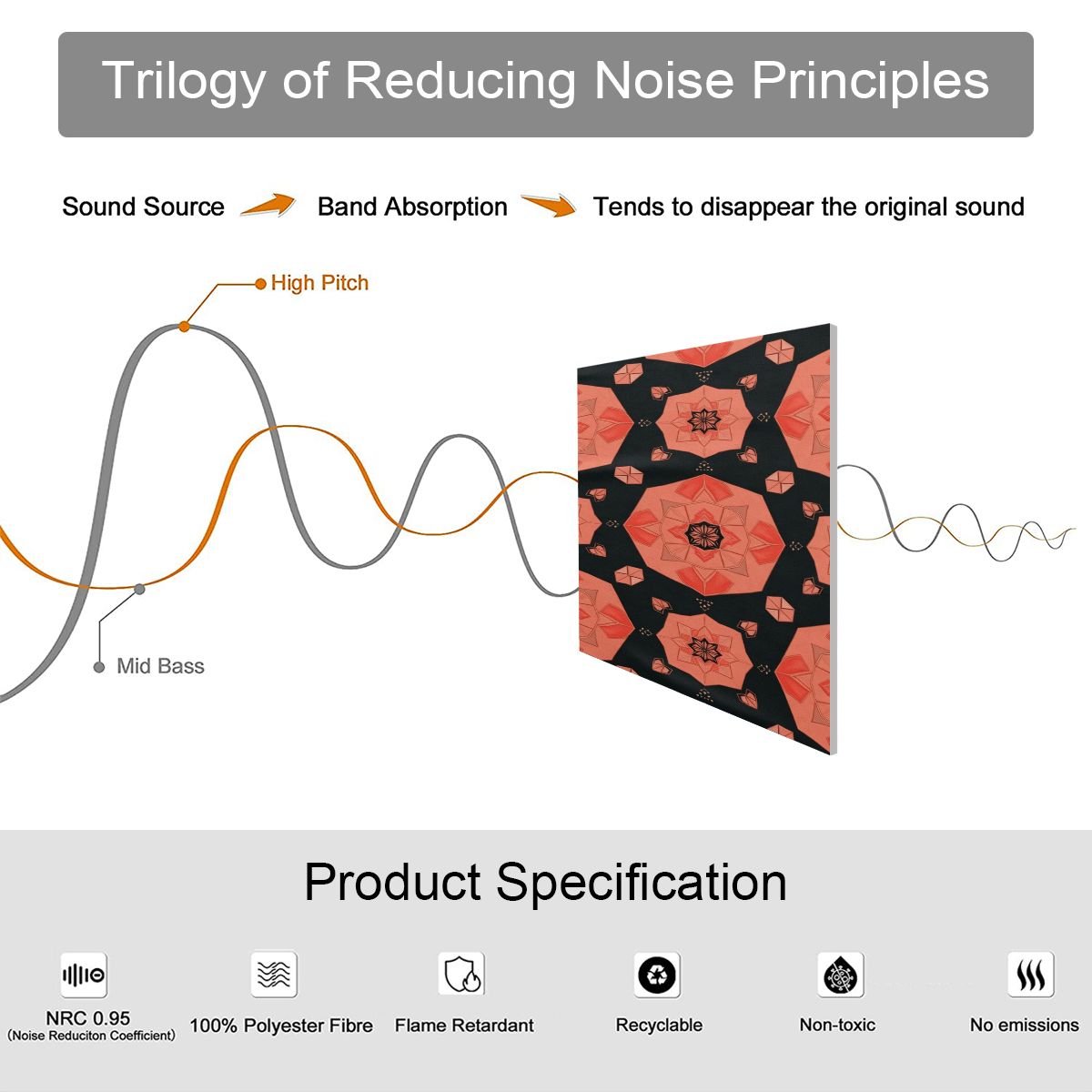 Trilogy of Reducing Noise Principles

Sound Source Band Absorption Tends to disappear the original sound

High Pitch

Mid Bass

Product Specification

NRC 0.95
(Noise Reduciton Coefficient)

100% Polyester Fibre

Flame Retardant

Recyclable

Non-toxic

No emissions